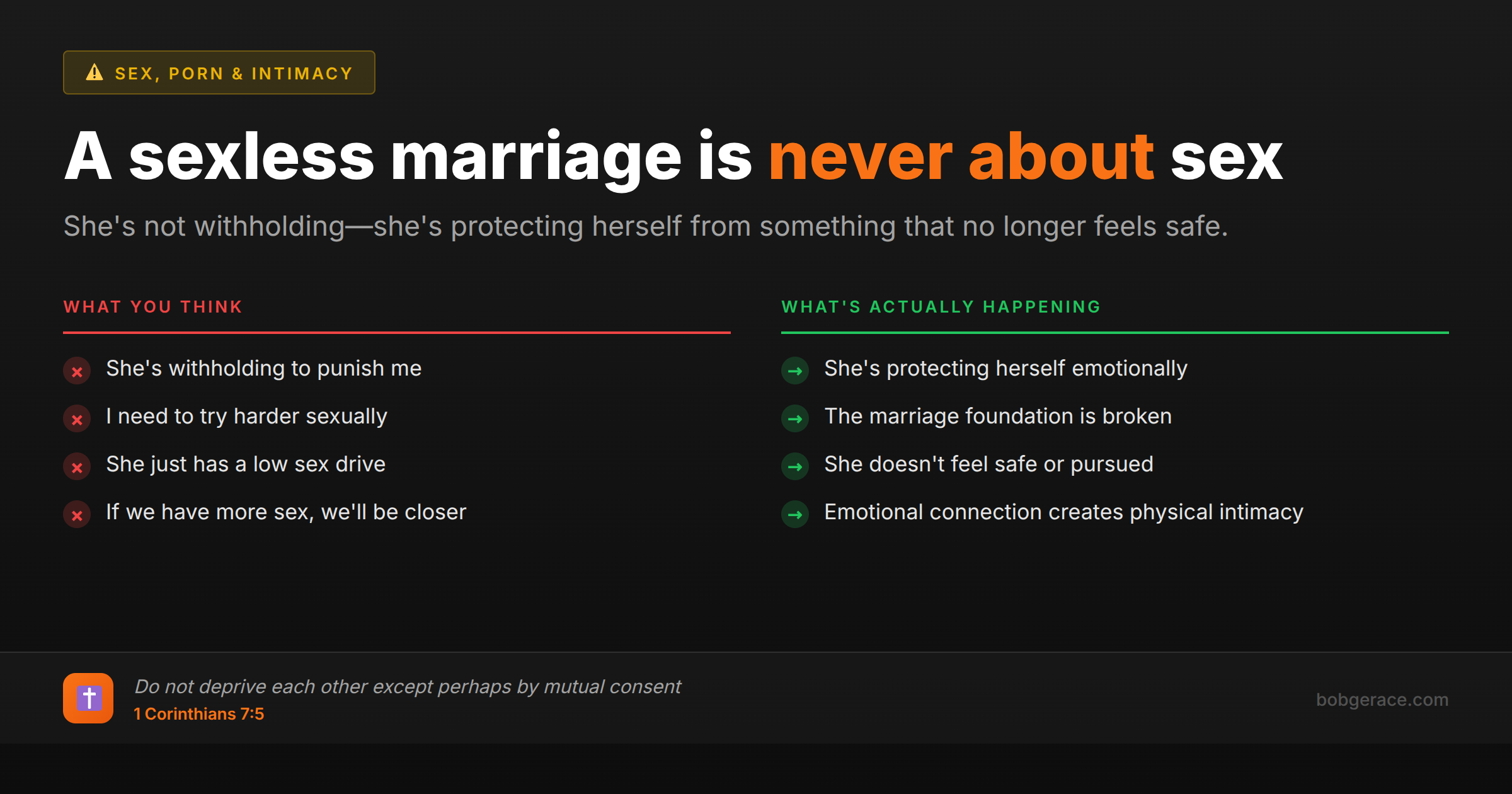 SEX, PORN & INTIMACY

A sexless marriage is never about sex

She's not withholding—she's protecting herself from something that no longer feels safe.

WHAT YOU THINK

She's withholding to punish me

I need to try harder sexually

She just has a low sex drive

If we have more sex, we'll be closer

WHAT'S ACTUALLY HAPPENING

She's protecting herself emotionally

The marriage foundation is broken

She doesn't feel safe or pursued

Emotional connection creates physical intimacy

Do not deprive each other except perhaps by mutual consent
1 Corinthians 7:5

bobgerace.com